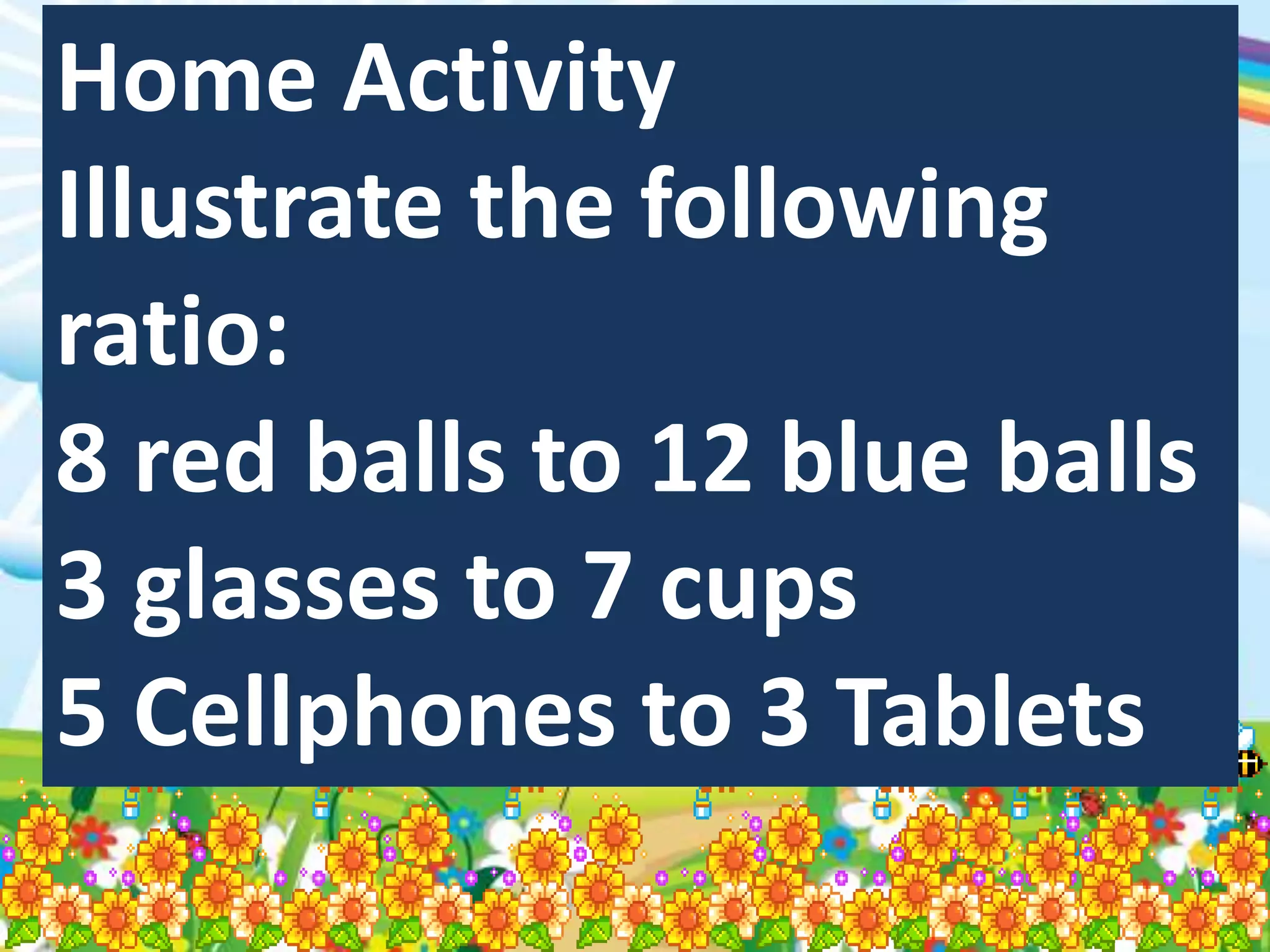 Home Activity
Illustrate the following ratio:
8 red balls to 12 blue balls
3 glasses to 7 cups
5 Cellphones to 3 Tablets